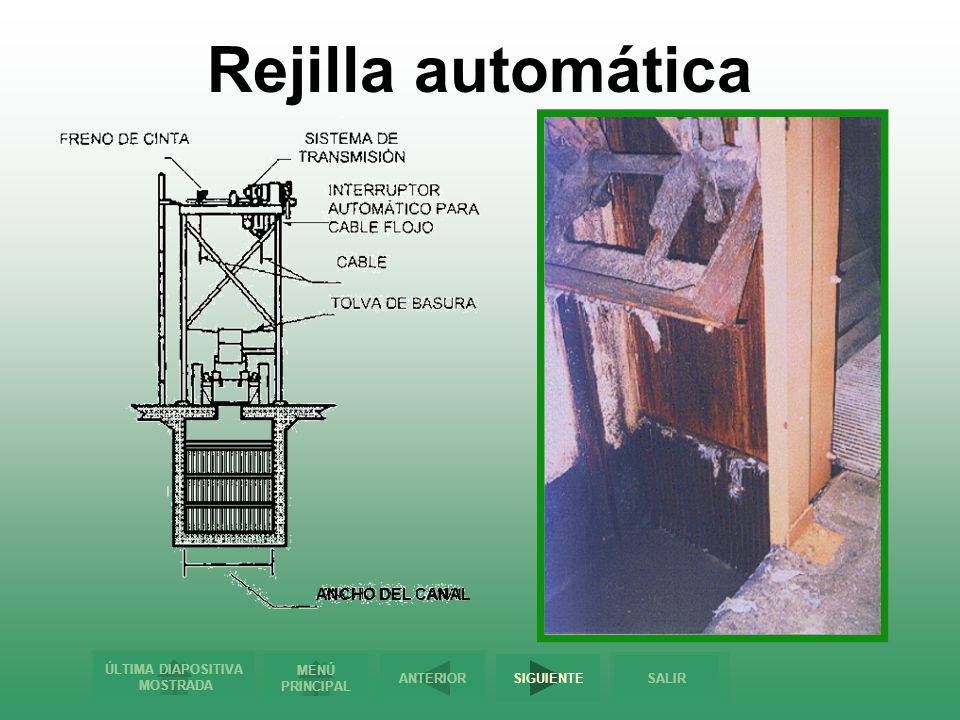 Rejilla automática

FRENO DE CINTA

SISTEMA DE TRANSMISIÓN

INTERRUPTOR AUTOMÁTICO PARA CABLE FLOJO

CABLE

TOLVA DE BASURA

ANCHO DEL CANAL

ÚLTIMA DIAPOSITIVA MOSTRADA

MENÚ PRINCIPAL

ANTERIOR

SIGUIENTE

SALIR